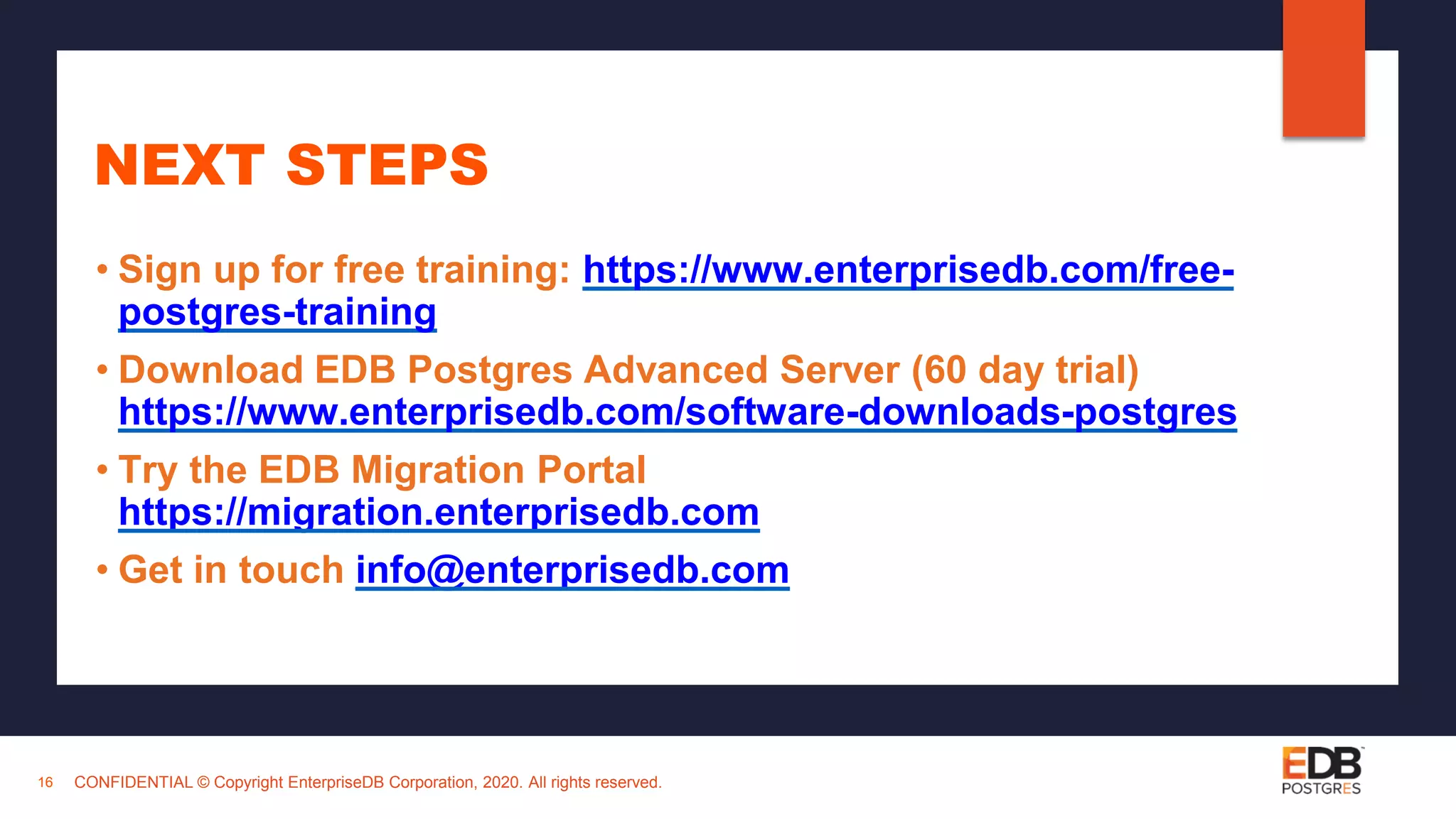 NEXT STEPS

• Sign up for free training: https://www.enterprisedb.com/free-postgres-training

• Download EDB Postgres Advanced Server (60 day trial) https://www.enterprisedb.com/software-downloads-postgres

• Try the EDB Migration Portal https://migration.enterprisedb.com

• Get in touch info@enterprisedb.com

16 CONFIDENTIAL © Copyright EnterpriseDB Corporation, 2020. All rights reserved.

EDB POSTGRES